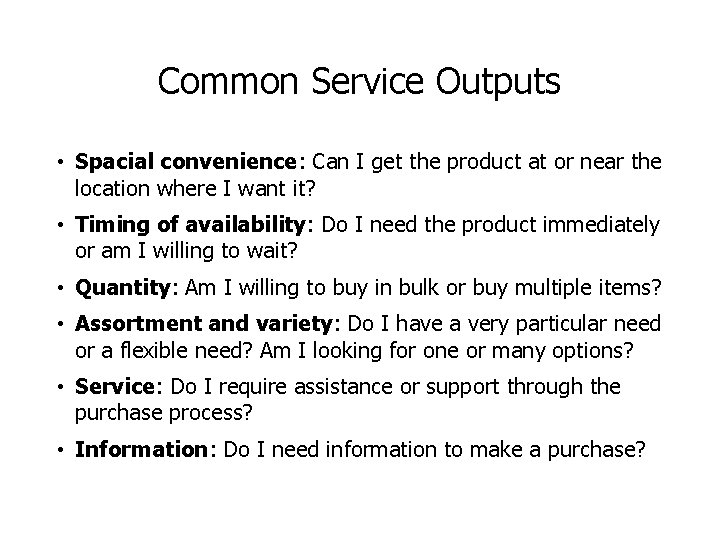 Common Service Outputs

• Spacial convenience: Can I get the product at or near the location where I want it?

• Timing of availability: Do I need the product immediately or am I willing to wait?

• Quantity: Am I willing to buy in bulk or buy multiple items?

• Assortment and variety: Do I have a very particular need or a flexible need? Am I looking for one or many options?

• Service: Do I require assistance or support through the purchase process?

• Information: Do I need information to make a purchase?